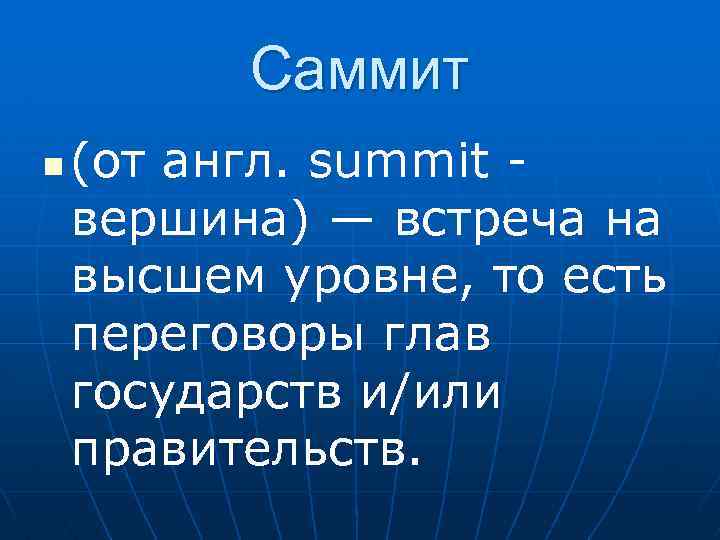 Саммит

(от англ. summit - вершина) — встреча на высшем уровне, то есть переговоры глав государств и/или правительств.